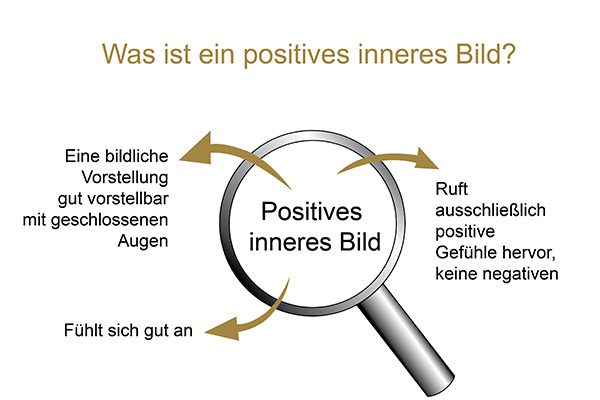 Was ist ein positives inneres Bild?

Eine bildliche Vorstellung gut vorstellbar mit geschlossenen Augen

Positives inneres Bild

Ruft ausschließlich positive Gefühle hervor, keine negativen

Fühlt sich gut an